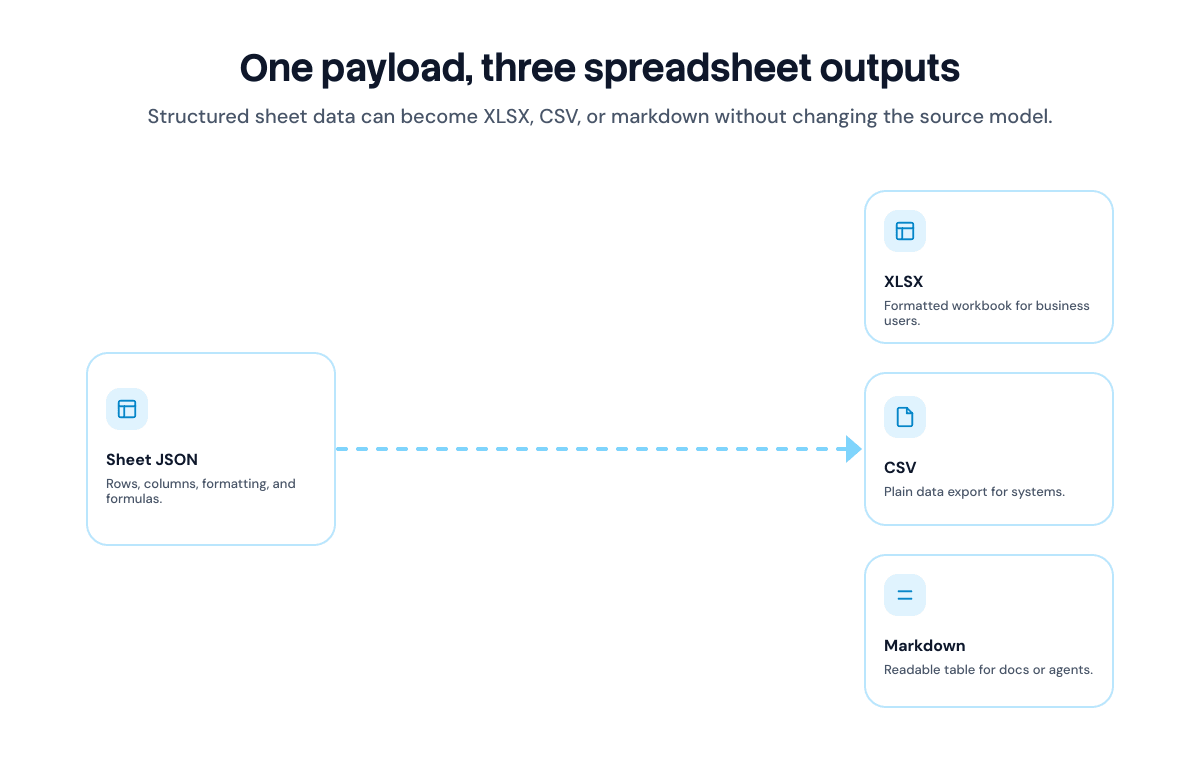 One payload, three spreadsheet outputs

Structured sheet data can become XLSX, CSV, or markdown without changing the source model.

Sheet JSON
Rows, columns, formatting, and formulas.

XLSX
Formatted workbook for business users.

CSV
Plain data export for systems.

Markdown
Readable table for docs or agents.